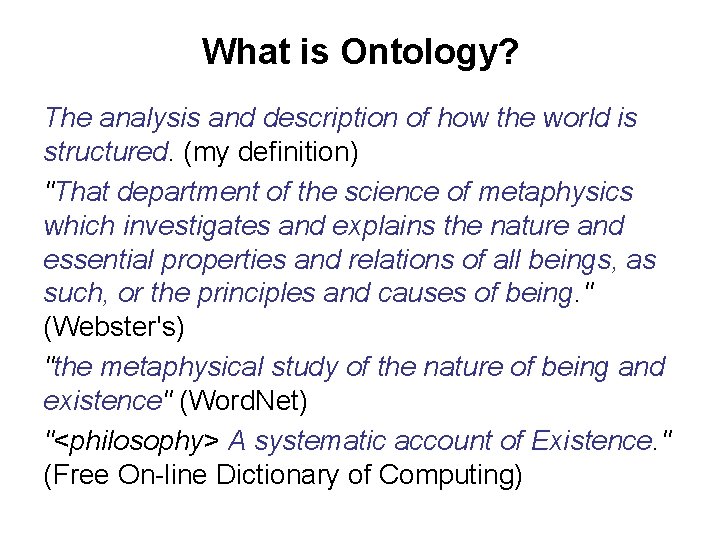 What is Ontology?

The analysis and description of how the world is structured. (my definition)

"That department of the science of metaphysics which investigates and explains the nature and essential properties and relations of all beings, as such, or the principles and causes of being." (Webster's)

"the metaphysical study of the nature of being and existence" (WordNet)

"<philosophy> A systematic account of Existence." (Free On-line Dictionary of Computing)